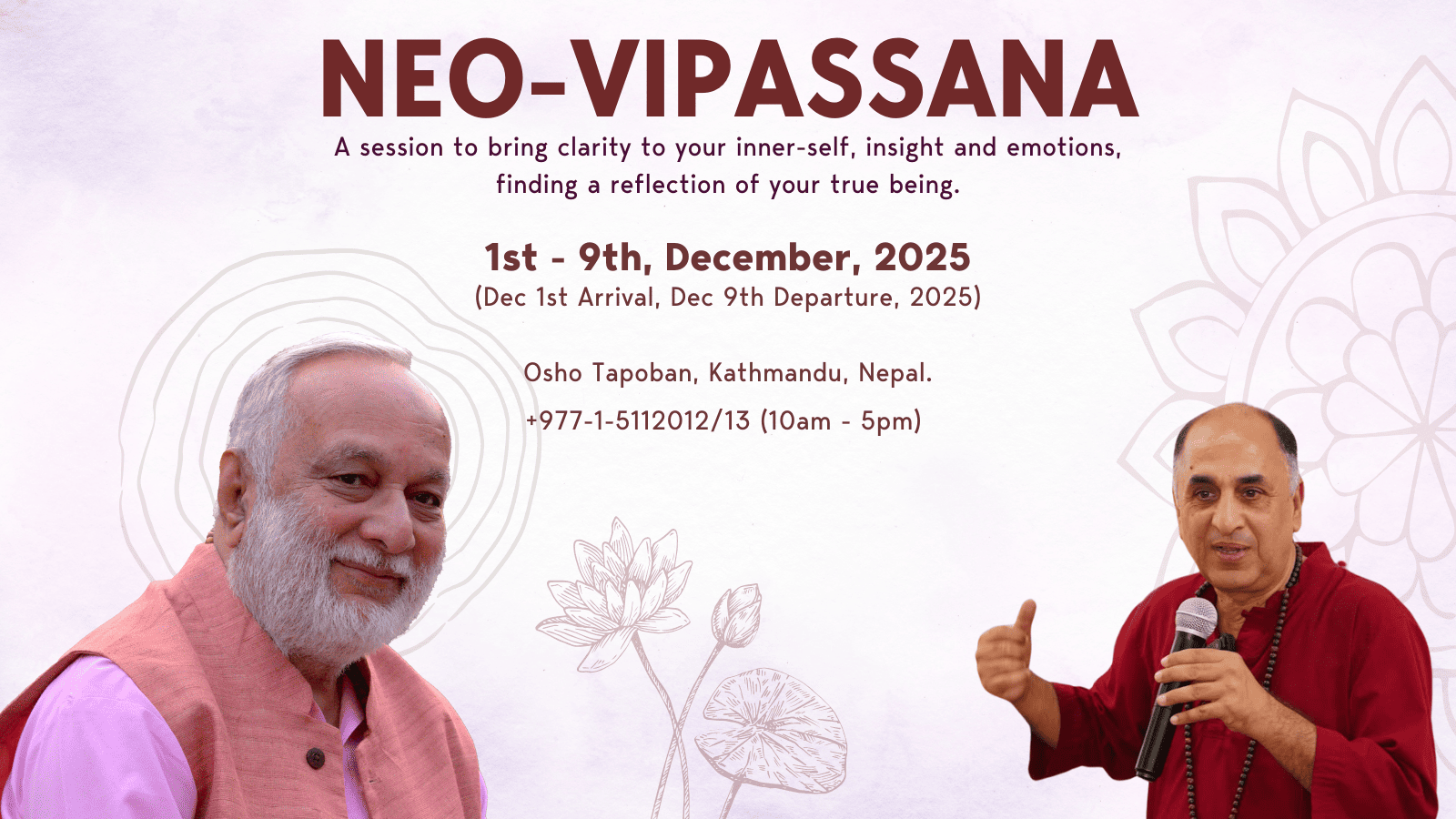 NEO-VIPASSANA

A session to bring clarity to your inner-self, insight and emotions, finding a reflection of your true being.

1st - 9th, December, 2025
(Dec 1st Arrival, Dec 9th Departure, 2025)

Osho Tapoban, Kathmandu, Nepal.
+977-1-5112012/13 (10am - 5pm)